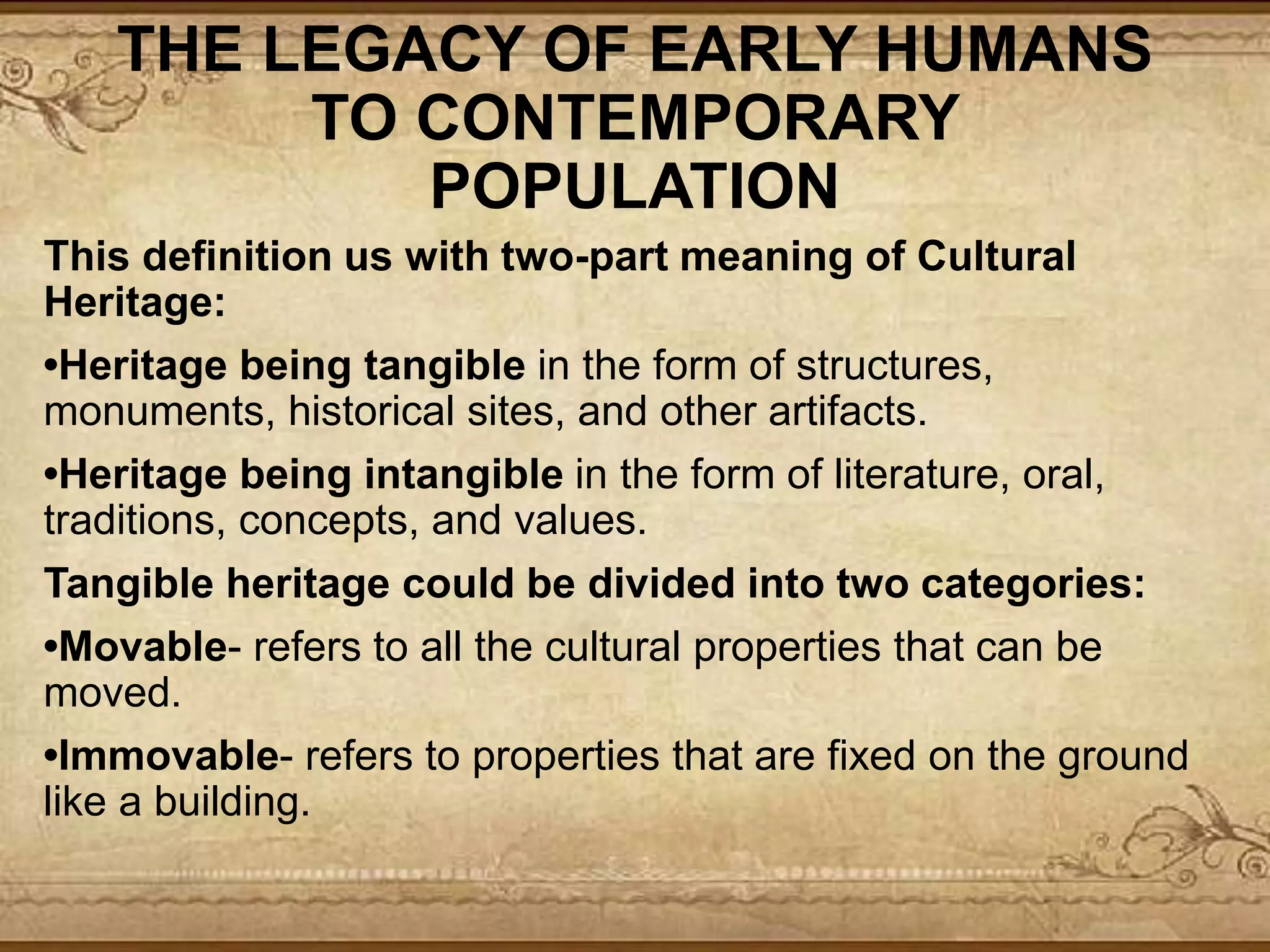 THE LEGACY OF EARLY HUMANS TO CONTEMPORARY POPULATION

This definition us with two-part meaning of Cultural Heritage:

•Heritage being tangible in the form of structures, monuments, historical sites, and other artifacts.

•Heritage being intangible in the form of literature, oral, traditions, concepts, and values.

Tangible heritage could be divided into two categories:

•Movable- refers to all the cultural properties that can be moved.

•Immovable- refers to properties that are fixed on the ground like a building.